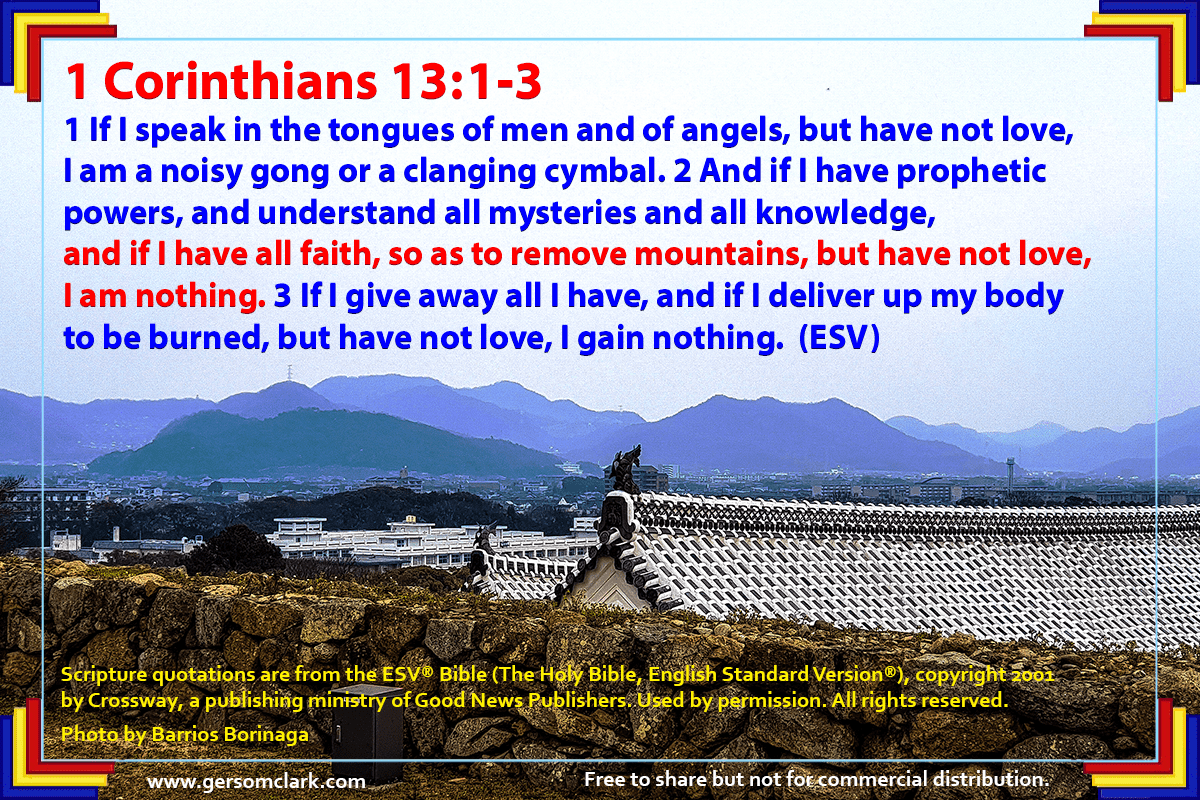 1 Corinthians 13:1-3

1 If I speak in the tongues of men and of angels, but have not love, I am a noisy gong or a clanging cymbal. 2 And if I have prophetic powers, and understand all mysteries and all knowledge, and if I have all faith, so as to remove mountains, but have not love, I am nothing. 3 If I give away all I have, and if I deliver up my body to be burned, but have not love, I gain nothing. (ESV)

Scripture quotations are from the ESV® Bible (The Holy Bible, English Standard Version®), copyright 2001 by Crossway, a publishing ministry of Good News Publishers. Used by permission. All rights reserved.

Photo by Barrios Borinaga

www.gersomclark.com

Free to share but not for commercial distribution.